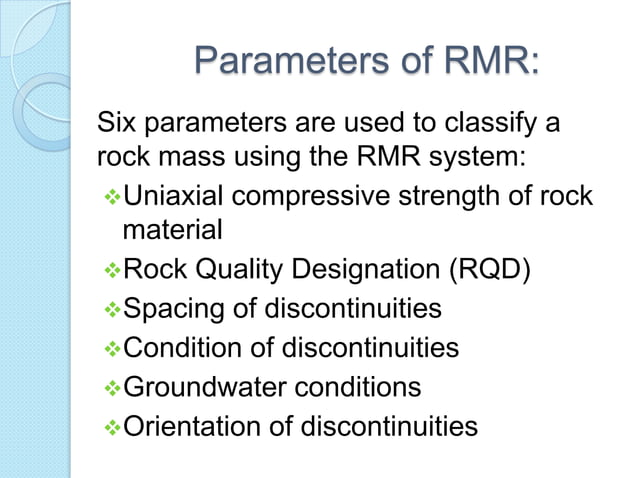 Parameters of RMR:

Six parameters are used to classify a rock mass using the RMR system:

❖Uniaxial compressive strength of rock material
❖Rock Quality Designation (RQD)
❖Spacing of discontinuities
❖Condition of discontinuities
❖Groundwater conditions
❖Orientation of discontinuities